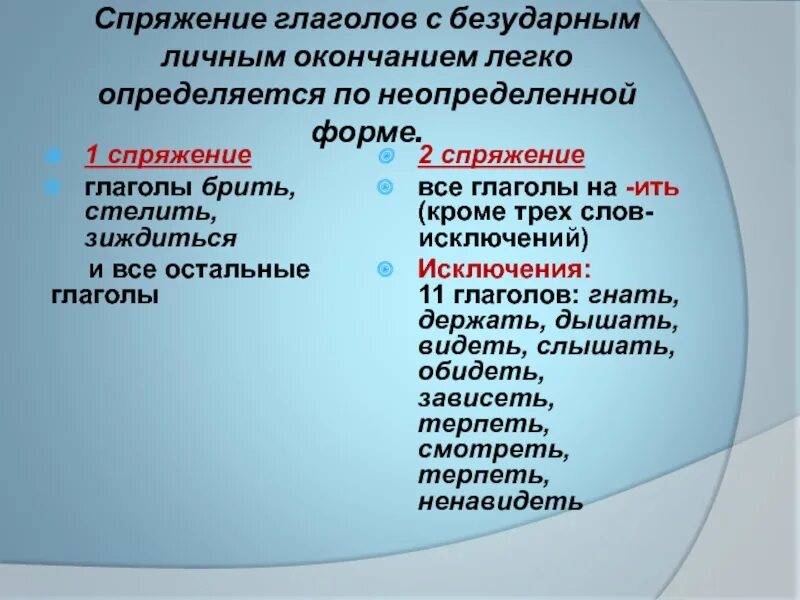 Спряжение глаголов с безударным личным окончанием легко определяется по неопределенной форме.

1 спряжение

глаголы брить, стелить, зиждиться

и все остальные глаголы

2 спряжение

все глаголы на -ить (кроме трех слов-исключений)

Исключения:
11 глаголов: гнать, держать, дышать, видеть, слышать, обидеть, зависеть, терпеть, смотреть, терпеть, ненавидеть